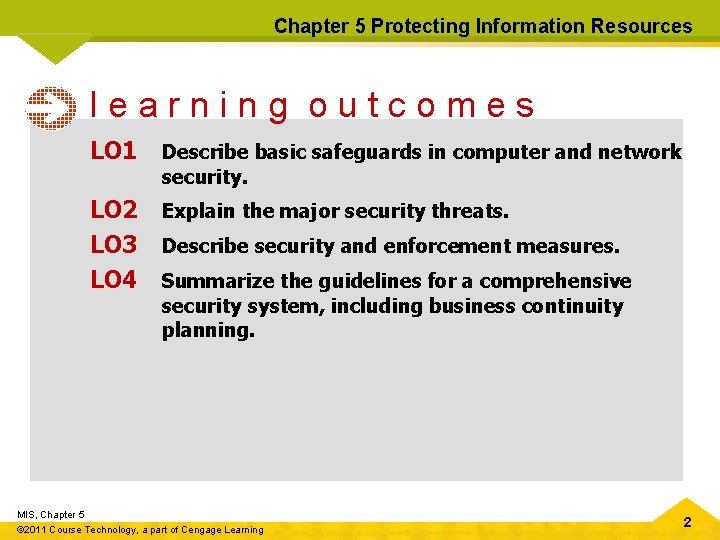 Chapter 5 Protecting Information Resources

learning outcomes

LO1 Describe basic safeguards in computer and network security.

LO2 Explain the major security threats.

LO3 Describe security and enforcement measures.

LO4 Summarize the guidelines for a comprehensive security system, including business continuity planning.

MIS, Chapter 5

©2011 Course Technology, a part of Cengage Learning

2